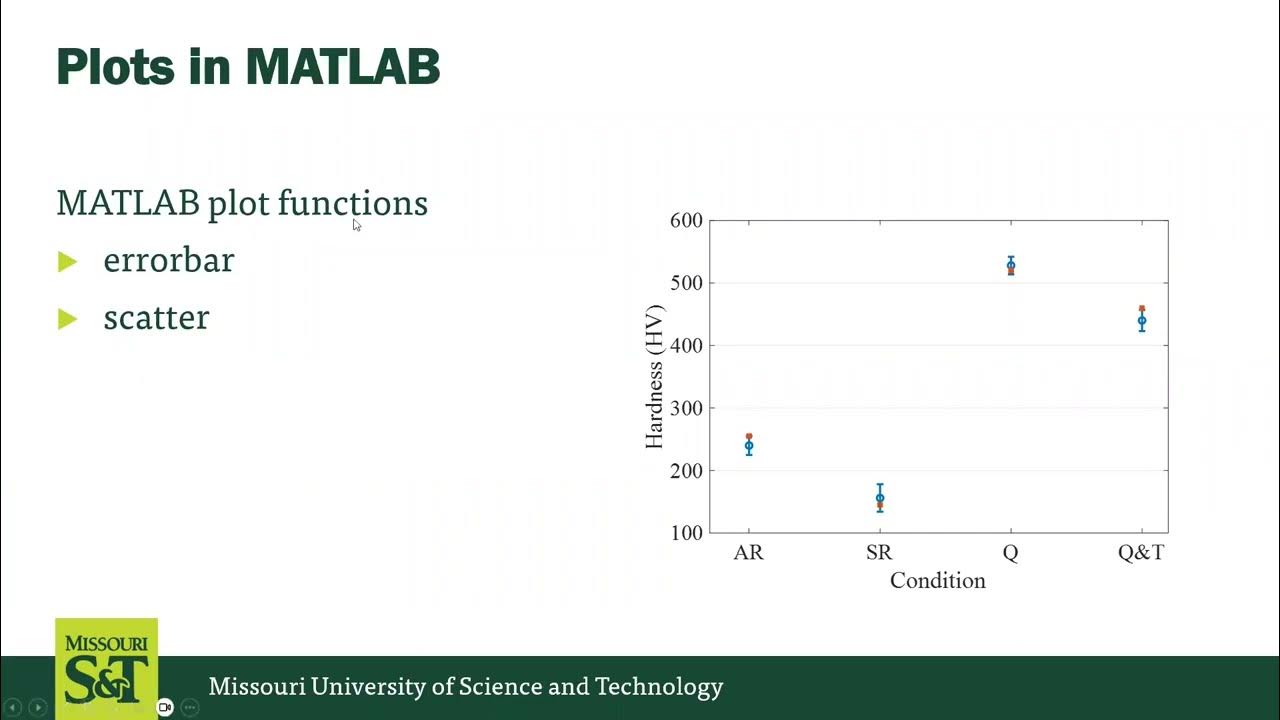 Plots in MATLAB

MATLAB plot functions

errorbar

scatter

600
500
400
300
200
100
Hardness (HV)
AR
SR
Q
Q&T
Condition

MISSOURI
S&T

Missouri University of Science and Technology